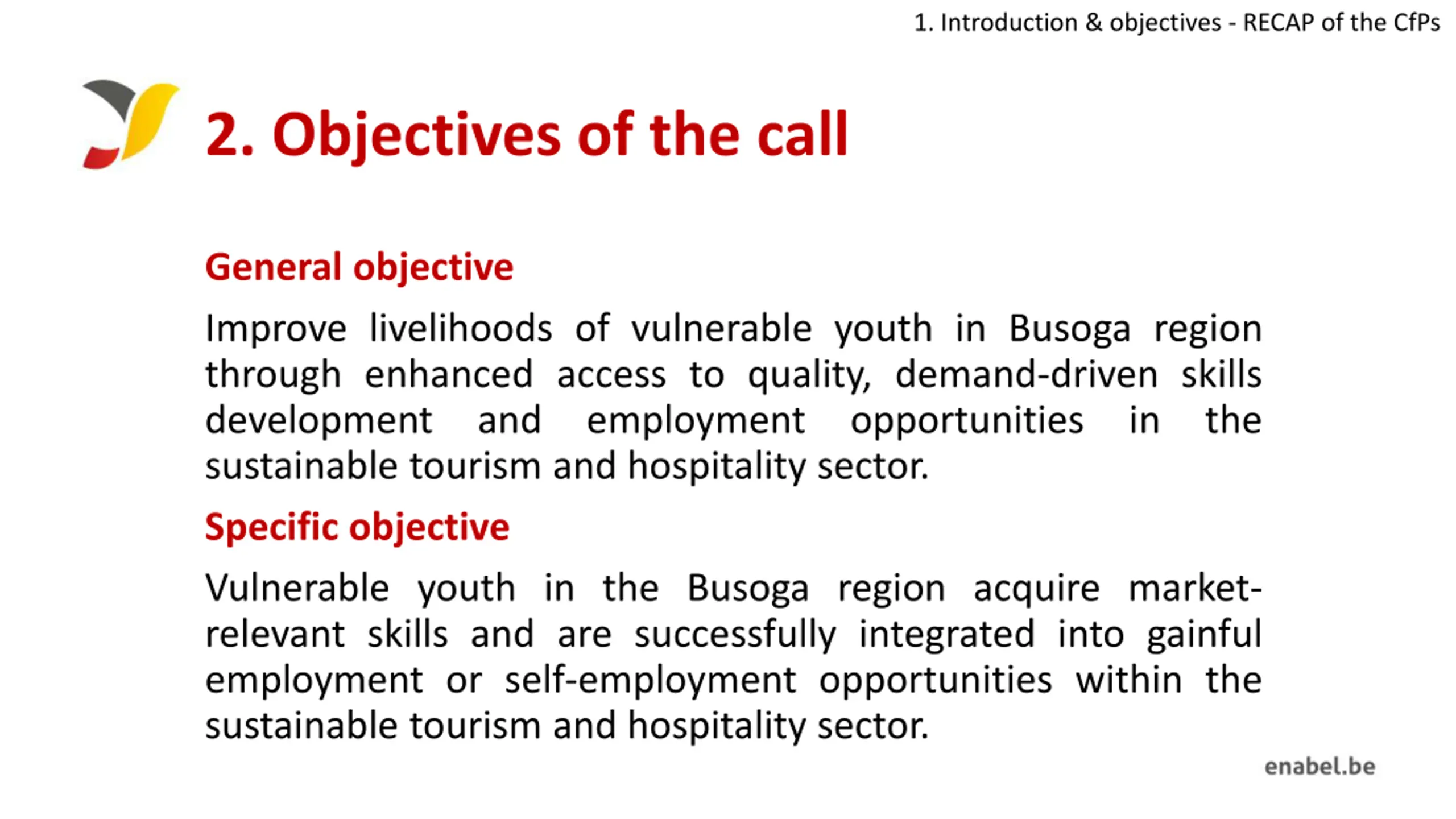 1. Introduction & objectives - RECAP of the CfPs

2. Objectives of the call

General objective

Improve livelihoods of vulnerable youth in Busoga region through enhanced access to quality, demand-driven skills development and employment opportunities in the sustainable tourism and hospitality sector.

Specific objective

Vulnerable youth in the Busoga region acquire market-relevant skills and are successfully integrated into gainful employment or self-employment opportunities within the sustainable tourism and hospitality sector.

enabel.be